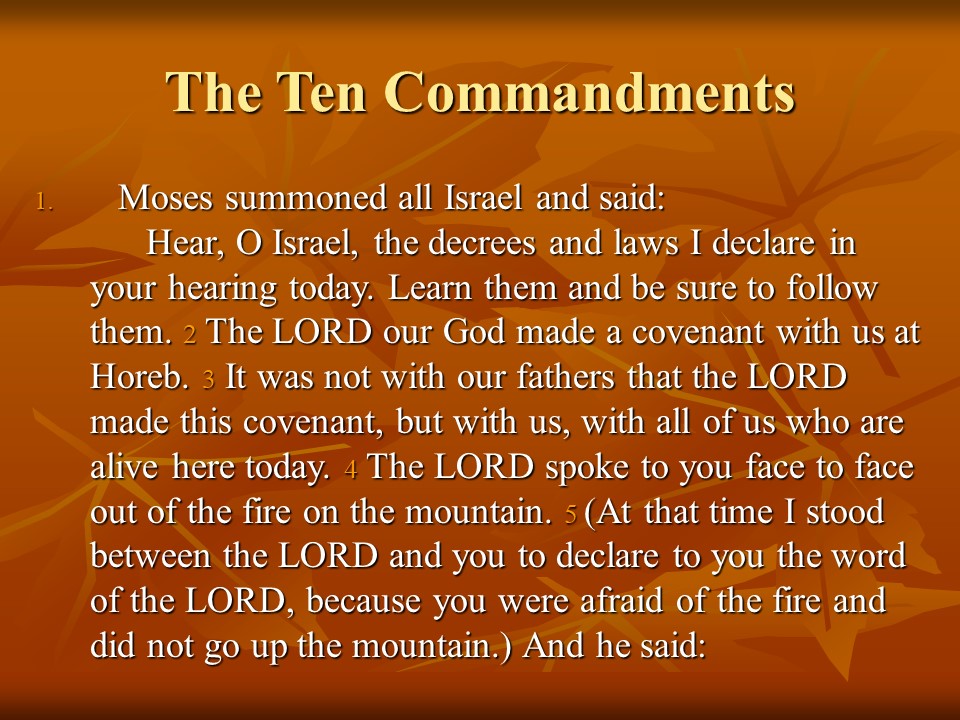 The Ten Commandments

1. Moses summoned all Israel and said:

Hear, O Israel, the decrees and laws I declare in your hearing today. Learn them and be sure to follow them. 2 The LORD our God made a covenant with us at Horeb. 3 It was not with our fathers that the LORD made this covenant, but with us, with all of us who are alive here today. 4 The LORD spoke to you face to face out of the fire on the mountain. 5 (At that time I stood between the LORD and you to declare to you the word of the LORD, because you were afraid of the fire and did not go up the mountain.) And he said: